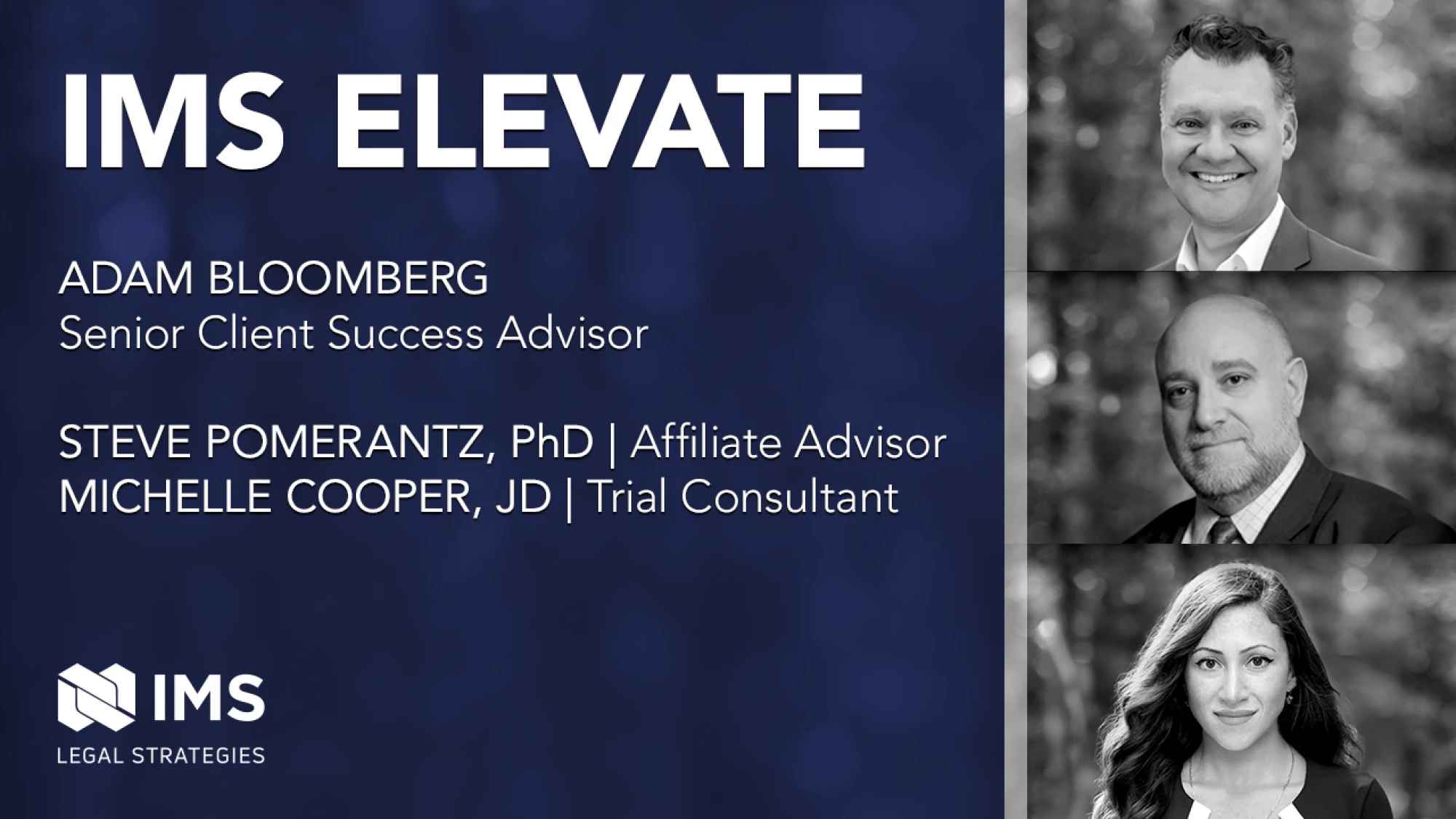 IMS ELEVATE

ADAM BLOOMBERG
Senior Client Success Advisor

STEVE POMERANTZ, PhD | Affiliate Advisor
MICHELLE COOPER, JD | Trial Consultant

IMS
LEGAL STRATEGIES